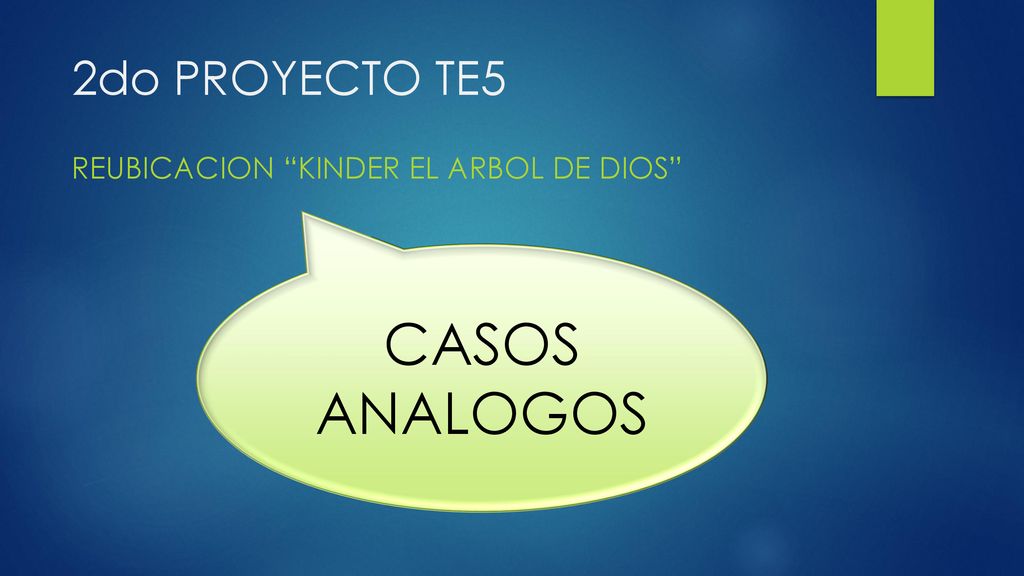 2do PROYECTO TE5

REUBICACION “KINDER EL ARBOL DE DIOS”

CASOS ANALOGOS